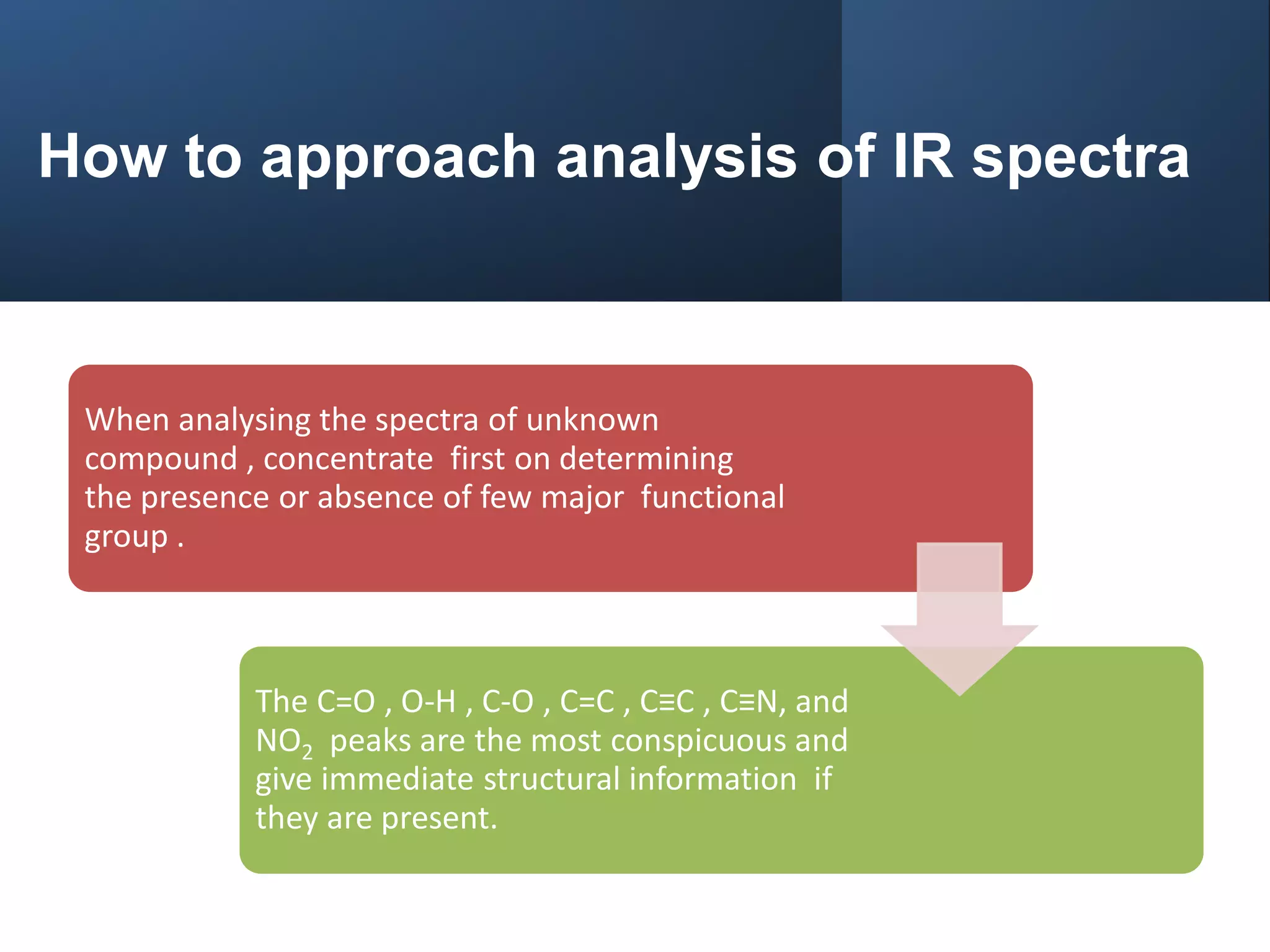 How to approach analysis of IR spectra

When analysing the spectra of unknown compound , concentrate first on determining the presence or absence of few major functional group .

The C=O , O-H , C-O , C=C , C≡C , C≡N, and $NO_2$ peaks are the most conspicuous and give immediate structural information if they are present.